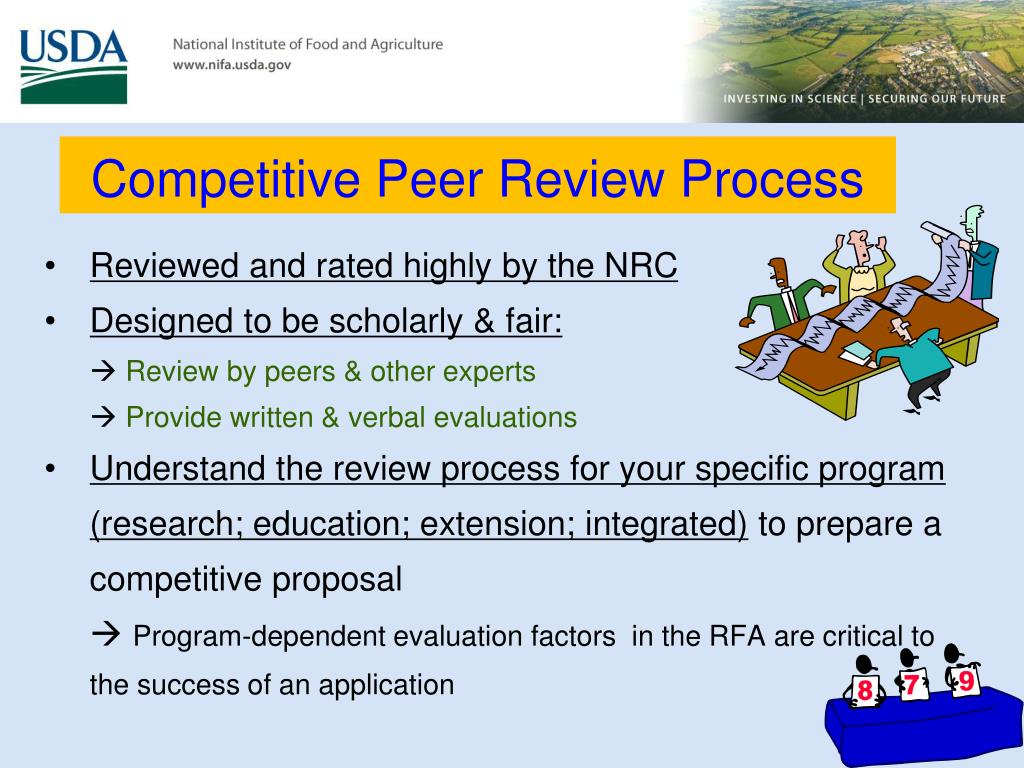 USDA

National Institute of Food and Agriculture
www.nifa.usda.gov

INVESTING IN SCIENCE | SECURING OUR FUTURE

Competitive Peer Review Process

• Reviewed and rated highly by the NRC
• Designed to be scholarly & fair:
→ Review by peers & other experts
→ Provide written & verbal evaluations
• Understand the review process for your specific program (research; education; extension; integrated) to prepare a competitive proposal
→ Program-dependent evaluation factors in the RFA are critical to the success of an application

8 7 9